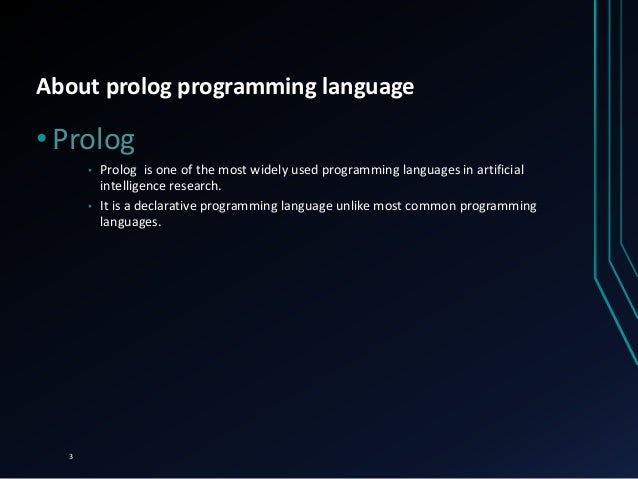 About prolog programming language

• Prolog

• Prolog is one of the most widely used programming languages in artificial intelligence research.

• It is a declarative programming language unlike most common programming languages.

3